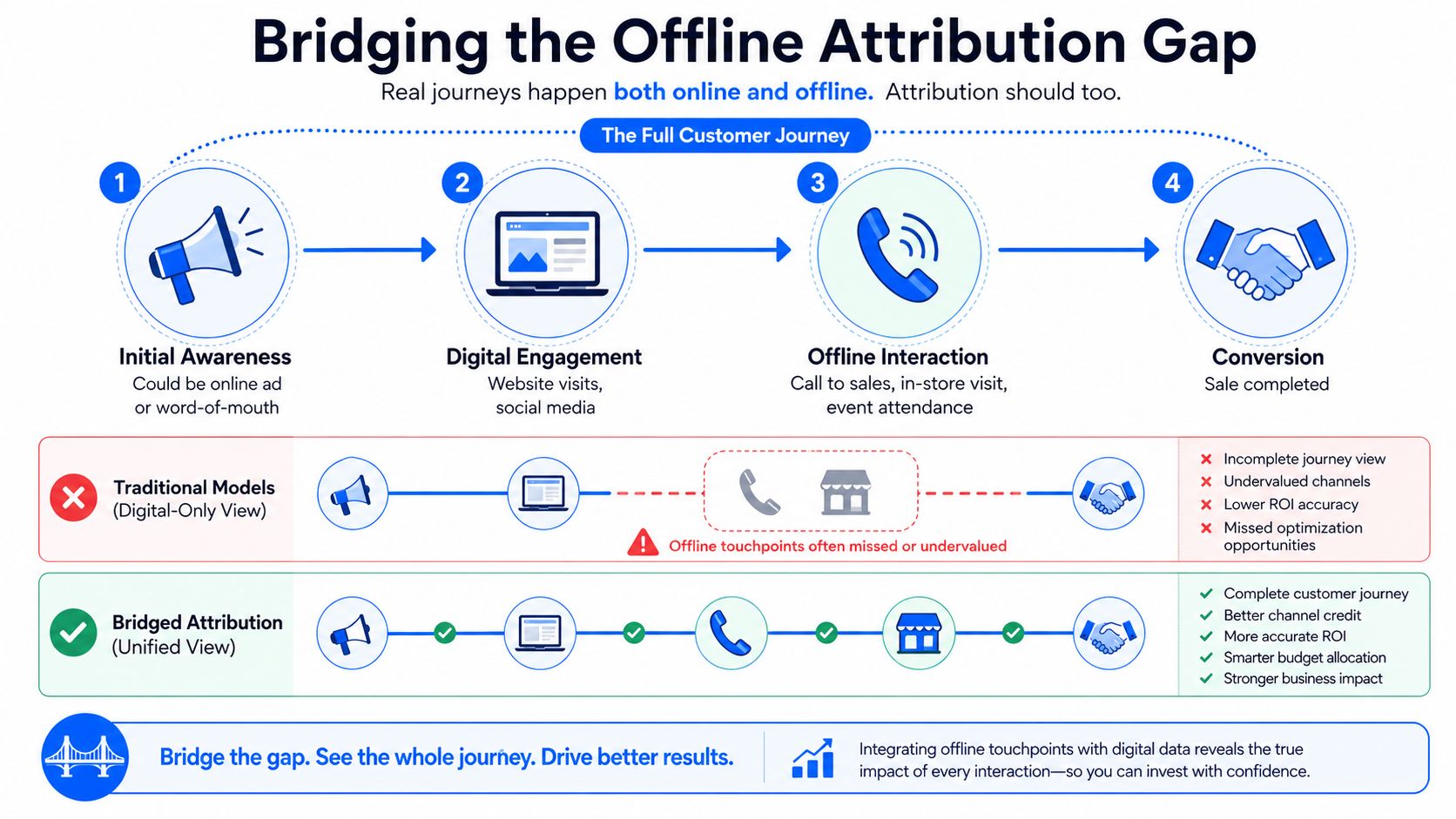 Bridging the Offline Attribution Gap

Real journeys happen both online and offline. Attribution should too.

The Full Customer Journey

1
Initial Awareness
Could be online ad or word-of-mouth

2
Digital Engagement
Website visits, social media

3
Offline Interaction
Call to sales, in-store visit, event attendance

4
Conversion
Sale completed

Traditional Models (Digital-Only View)

Offline touchpoints often missed or undervalued

Incomplete journey view
Undervalued channels
Lower ROI accuracy
Missed optimization opportunities

Bridged Attribution (Unified View)

Complete customer journey
Better channel credit
More accurate ROI
Smarter budget allocation
Stronger business impact

Bridge the gap. See the whole journey. Drive better results.

Integrating offline touchpoints with digital data reveals the true impact of every interaction—so you can invest with confidence.